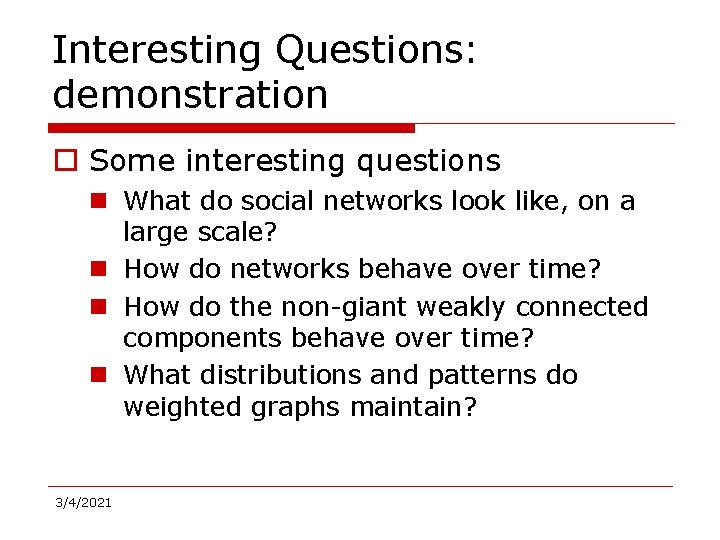 Interesting Questions: demonstration

Some interesting questions

What do social networks look like, on a large scale?

How do networks behave over time?

How do the non-giant weakly connected components behave over time?

What distributions and patterns do weighted graphs maintain?

3/4/2021